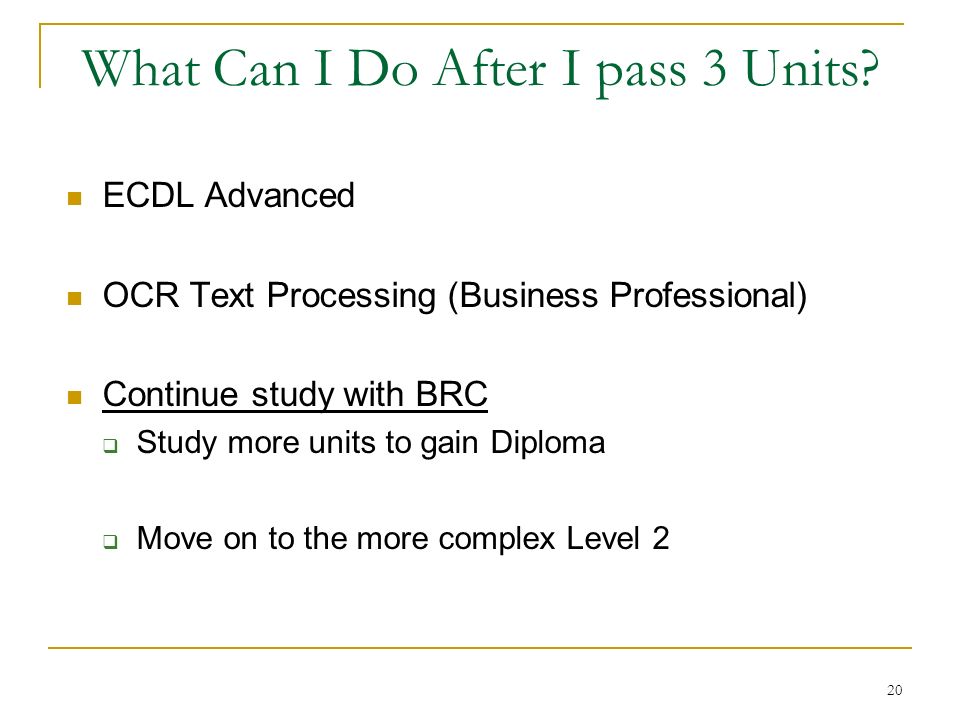 What Can I Do After I pass 3 Units?

- ECDL Advanced
- OCR Text Processing (Business Professional)
- Continue study with BRC
  - Study more units to gain Diploma
  - Move on to the more complex Level 2

20